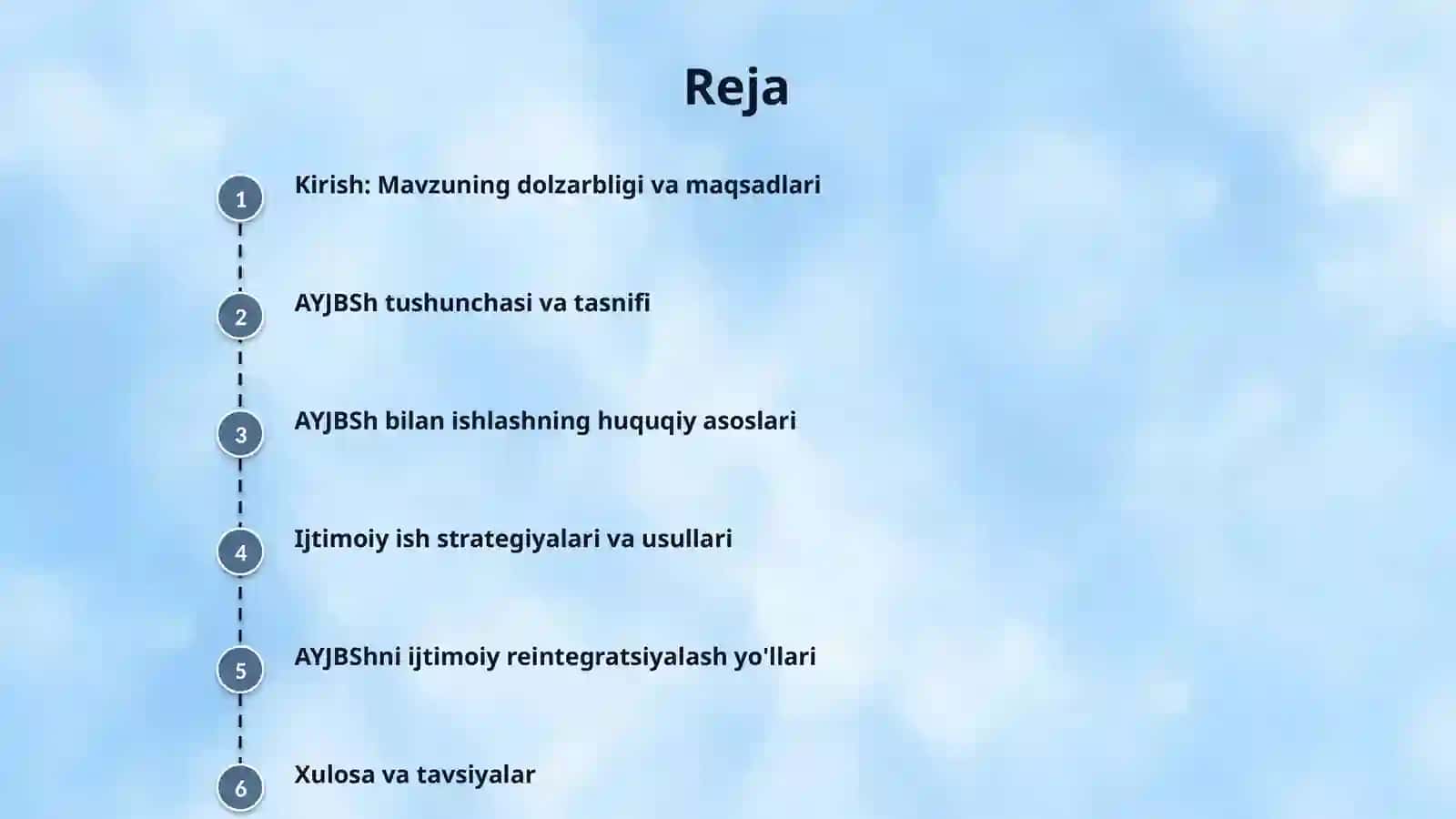 Reja

1 Kirish: Mavzuning dolzarbligi va maqsadlari

2 AYJBSh tushunchasi va tasnifi

3 AYJBSh bilan ishlashning huquqiy asoslari

4 Ijtimoiy ish strategiyalari va usullari

5 AYJBShni ijtimoiy reintegratsiyalash yo'llari

6 Xulosa va tavsiyalar